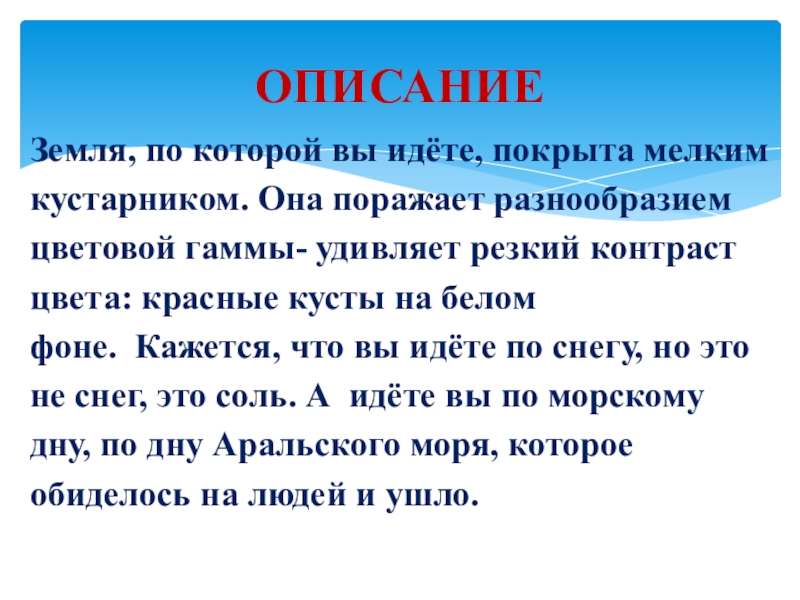 ОПИСАНИЕ

Земля, по которой вы идёте, покрыта мелким кустарником. Она поражает разнообразием цветовой гаммы- удивляет резкий контраст цвета: красные кусты на белом фоне.  Кажется, что вы идёте по снегу, но это не снег, это соль. А  идёте вы по морскому дну, по дну Аральского моря, которое обиделось на людей и ушло.